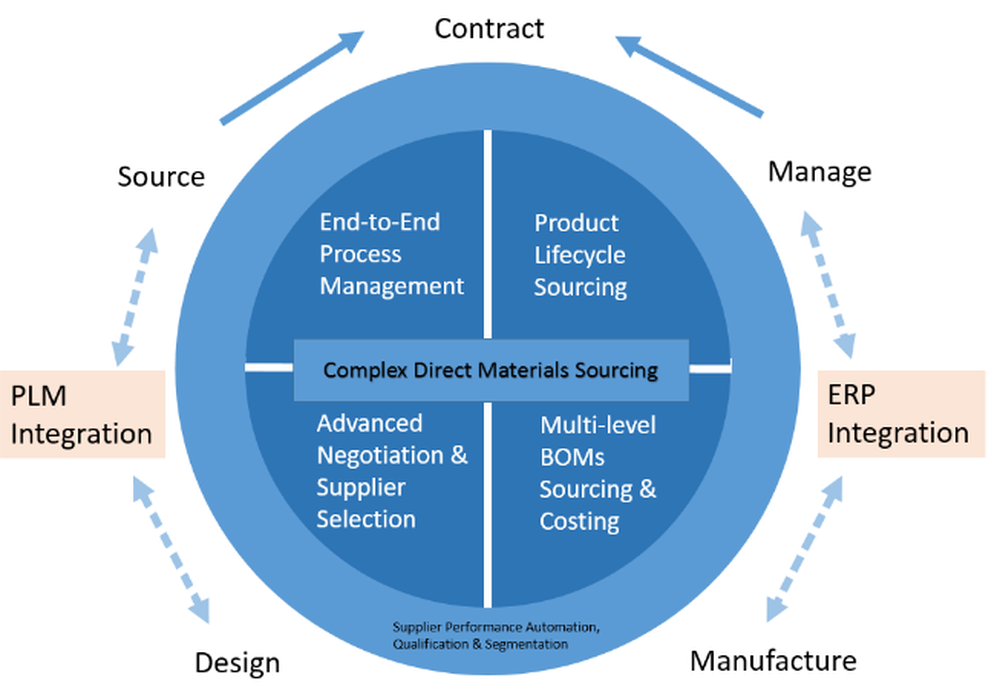 Contract

Source

Manage

End-to-End Process Management

Product Lifecycle Sourcing

Complex Direct Materials Sourcing

PLM Integration

ERP Integration

Advanced Negotiation & Supplier Selection

Multi-level BOMs Sourcing & Costing

Supplier Performance Automation, Qualification & Segmentation

Design

Manufacture